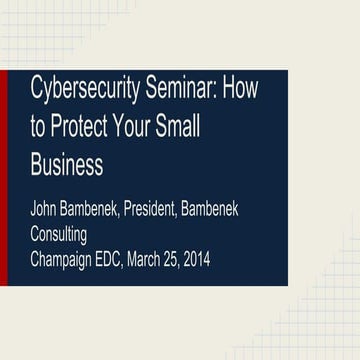 Cybersecurity Seminar: How to Protect Your Small Business

John Bambenek, President, Bambenek Consulting
Champaign EDC, March 25, 2014